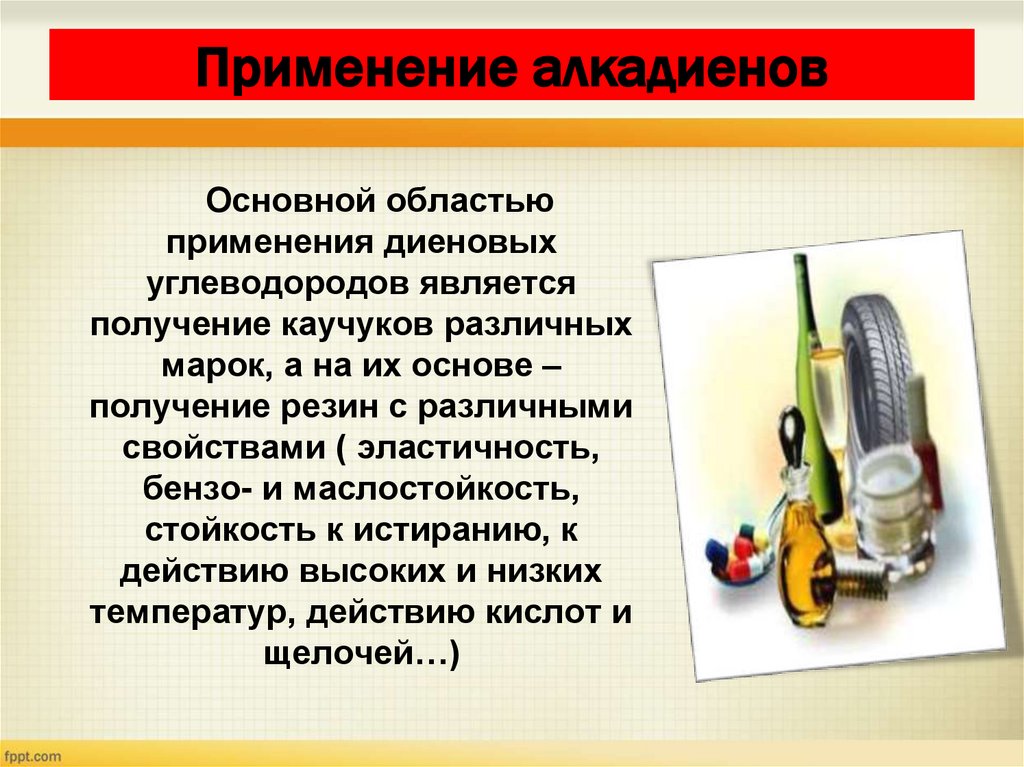 Применение алкадиенов

Основной областью применения диеновых углеводородов является получение каучуков различных марок, а на их основе – получение резин с различными свойствами ( эластичность, бензо- и маслостойкость, стойкость к истиранию, к действию высоких и низких температур, действию кислот и щелочей…)

fppt.com